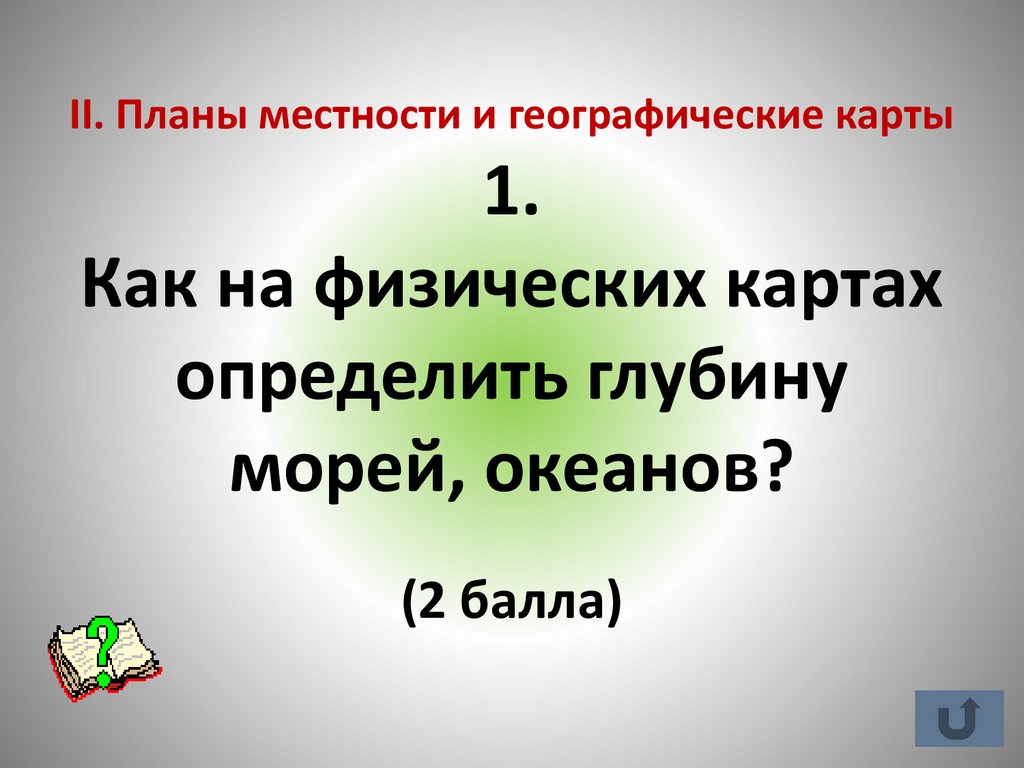 II. Планы местности и географические карты

1.

Как на физических картах определить глубину морей, океанов?

(2 балла)

?